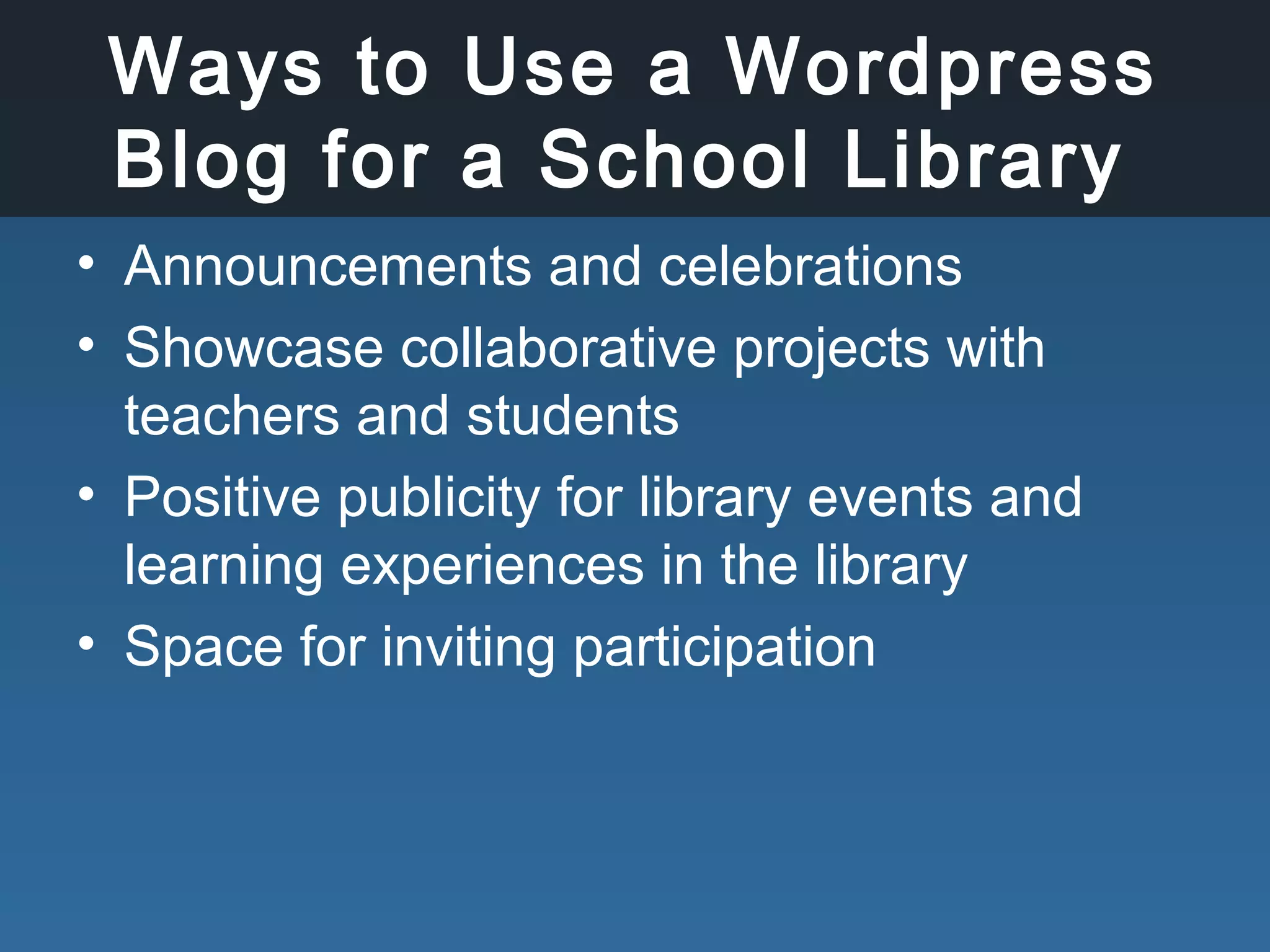 Ways to Use a Wordpress Blog for a School Library

• Announcements and celebrations
• Showcase collaborative projects with teachers and students
• Positive publicity for library events and learning experiences in the library
• Space for inviting participation